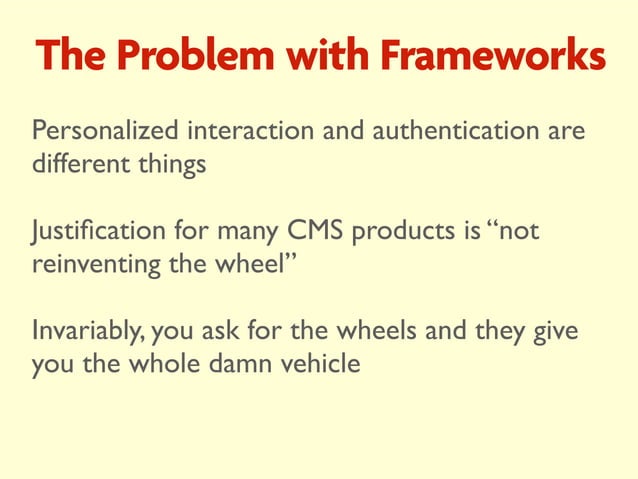 The Problem with Frameworks

Personalized interaction and authentication are different things

Justification for many CMS products is “not reinventing the wheel”

Invariably, you ask for the wheels and they give you the whole damn vehicle